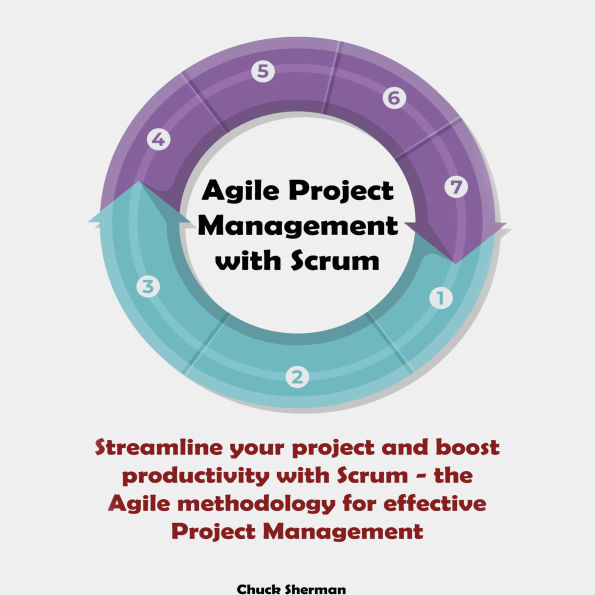 5
6
4
7
Agile Project Management with Scrum
3
1
2

Streamline your project and boost productivity with Scrum - the Agile methodology for effective Project Management

Chuck Sherman